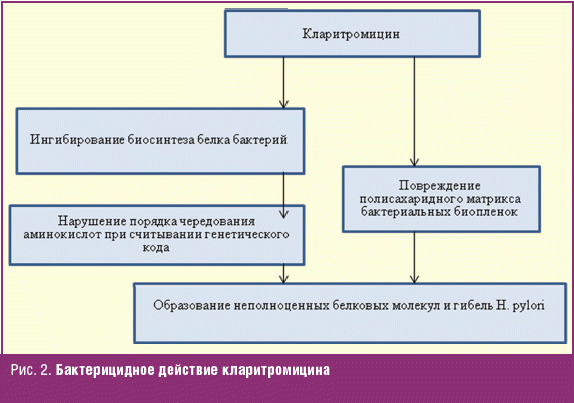 Кларитромицин

Ингибирование биосинтеза белка бактерий

Повреждение полисахаридного матрикса бактериальных биопленок

Нарушение порядка чередования аминокислот при считывании генетического кода

Образование неполноценных белковых молекул и гибель H. pylori

Рис. 2. Бактерицидное действие кларитромицина